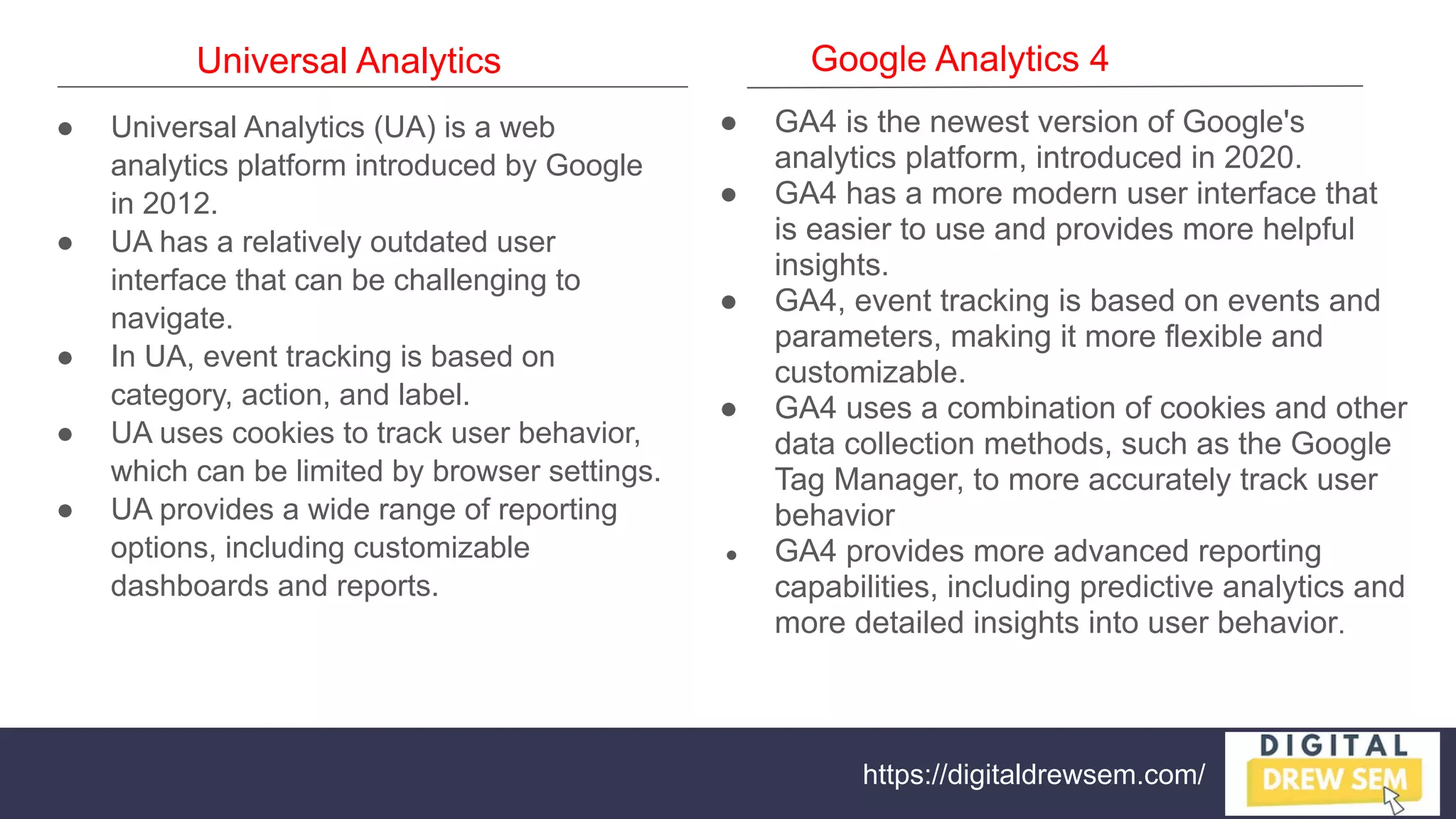 Universal Analytics

- Universal Analytics (UA) is a web analytics platform introduced by Google in 2012.
- UA has a relatively outdated user interface that can be challenging to navigate.
- In UA, event tracking is based on category, action, and label.
- UA uses cookies to track user behavior, which can be limited by browser settings.
- UA provides a wide range of reporting options, including customizable dashboards and reports.

Google Analytics 4

- GA4 is the newest version of Google's analytics platform, introduced in 2020.
- GA4 has a more modern user interface that is easier to use and provides more helpful insights.
- GA4, event tracking is based on events and parameters, making it more flexible and customizable.
- GA4 uses a combination of cookies and other data collection methods, such as the Google Tag Manager, to more accurately track user behavior
- GA4 provides more advanced reporting capabilities, including predictive analytics and more detailed insights into user behavior.

https://digitaldrewsem.com/

DIGITAL
DREW SEM